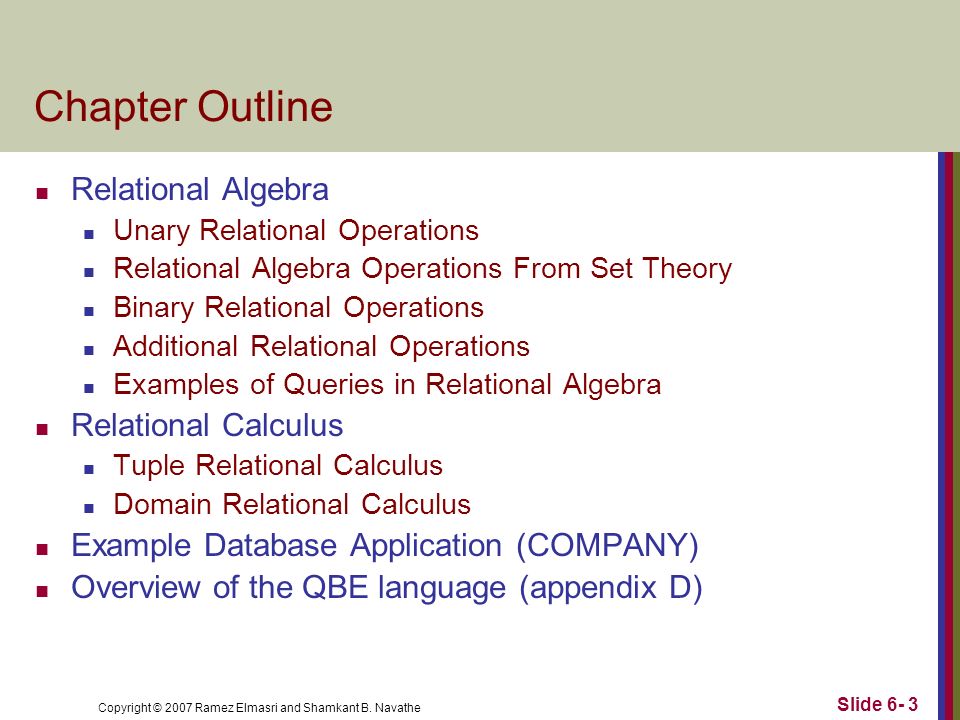 Chapter Outline

- Relational Algebra
  - Unary Relational Operations
  - Relational Algebra Operations From Set Theory
  - Binary Relational Operations
  - Additional Relational Operations
  - Examples of Queries in Relational Algebra
- Relational Calculus
  - Tuple Relational Calculus
  - Domain Relational Calculus
- Example Database Application (COMPANY)
- Overview of the QBE language (appendix D)

Copyright © 2007 Ramez Elmasri and Shamkant B. Navathe

Slide 6- 3